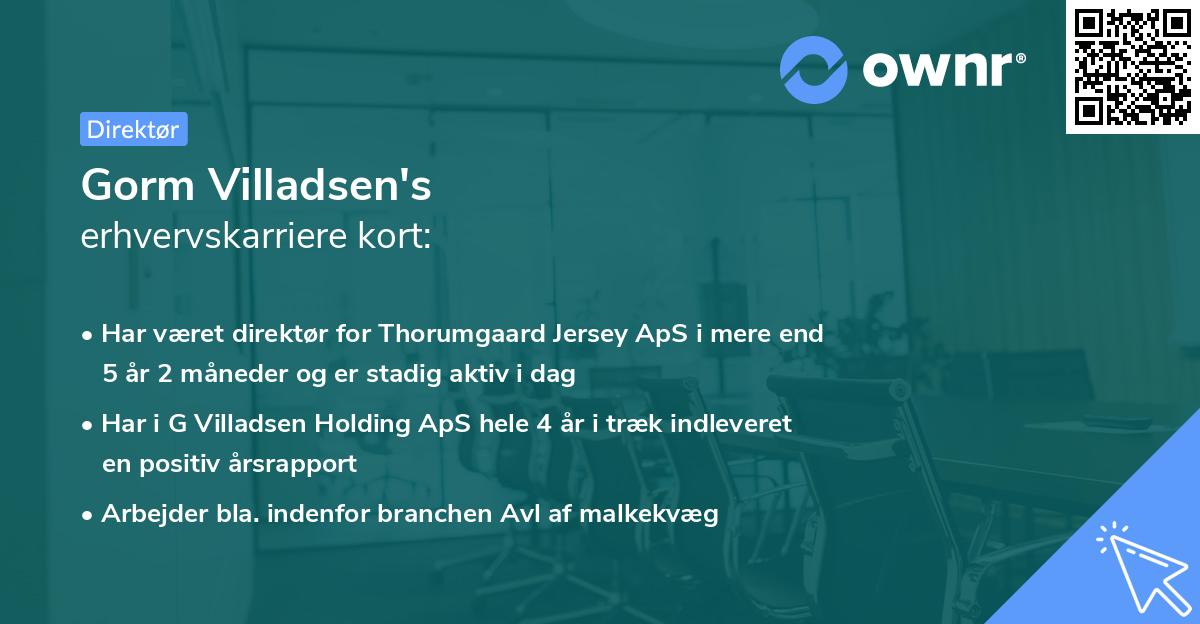 ownr®

Direktør

Gorm Villadsen's
erhvervskarriere kort:

• Har været direktør for Thorumgaard Jersey ApS i mere end 5 år 2 måneder og er stadig aktiv i dag

• Har i G Villadsen Holding ApS hele 4 år i træk indleveret en positiv årsrapport

• Arbejder bla. indenfor branchen Avl af malkekvæg